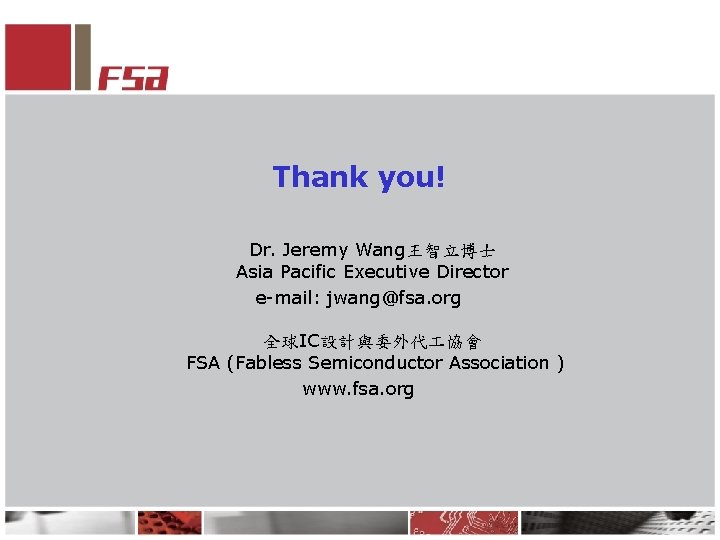 FSA

Thank you!

Dr. Jeremy Wang王智立博士
Asia Pacific Executive Director
e-mail: jwang@fsa.org

全球IC設計與委外代工協會
FSA (Fabless Semiconductor Association )
www.fsa.org